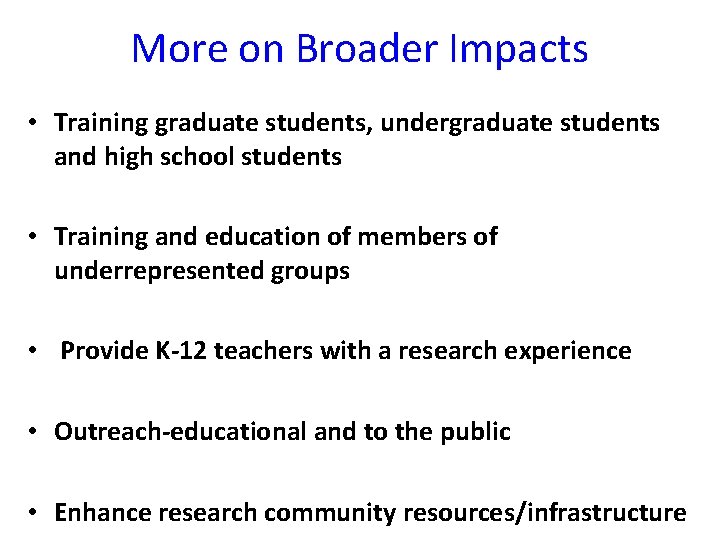 More on Broader Impacts

• Training graduate students, undergraduate students and high school students

• Training and education of members of underrepresented groups

• Provide K-12 teachers with a research experience

• Outreach-educational and to the public

• Enhance research community resources/infrastructure